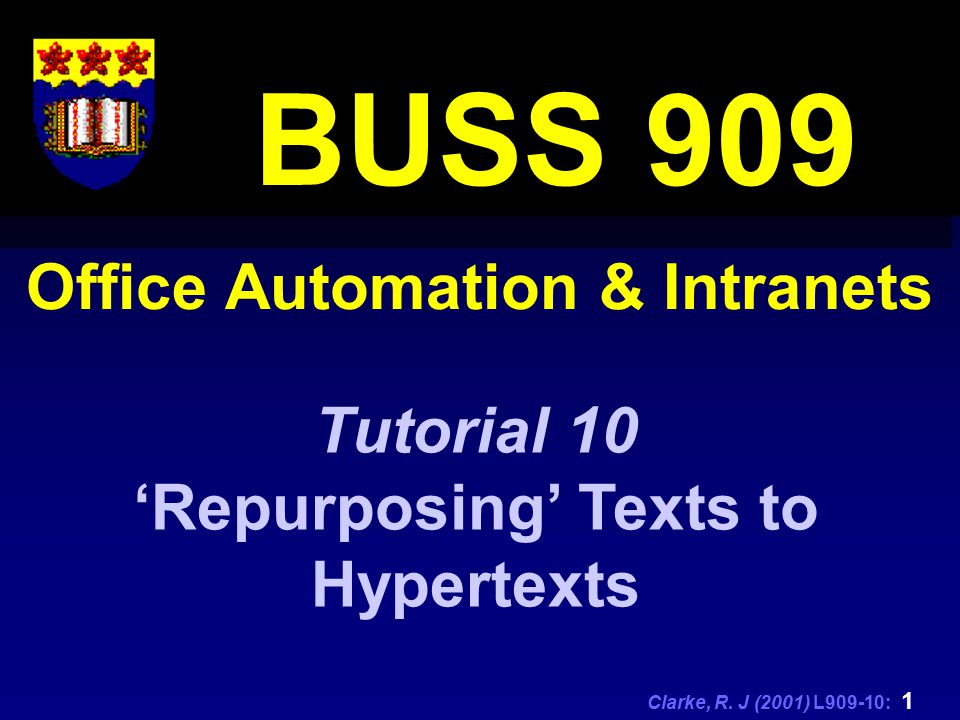 BUSS 909

Office Automation & Intranets

Tutorial 10
‘Repurposing’ Texts to Hypertexts

Clarke, R. J (2001) L909-10: 1